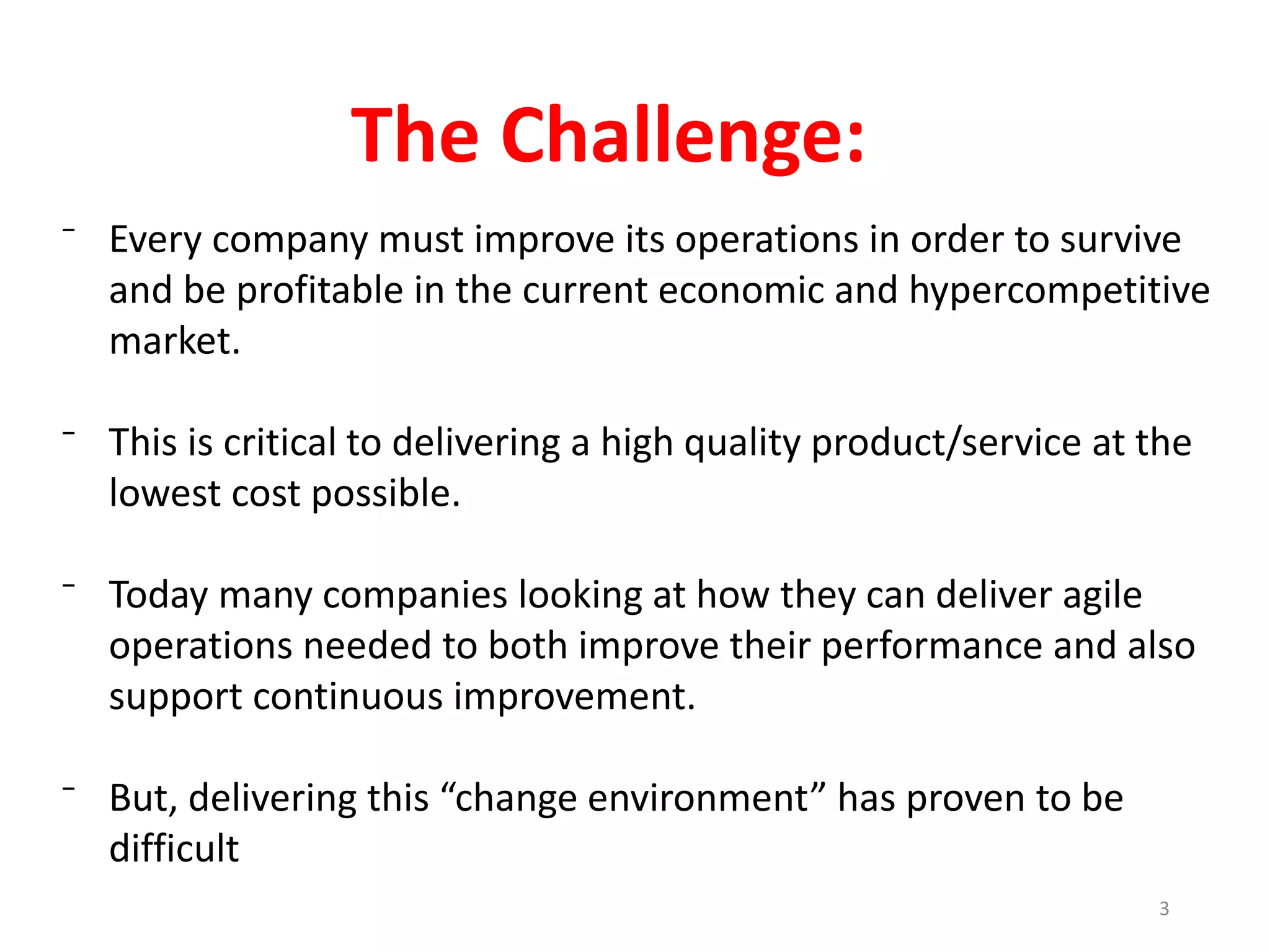 The Challenge:

- Every company must improve its operations in order to survive and be profitable in the current economic and hypercompetitive market.

- This is critical to delivering a high quality product/service at the lowest cost possible.

- Today many companies looking at how they can deliver agile operations needed to both improve their performance and also support continuous improvement.

- But, delivering this “change environment” has proven to be difficult

3